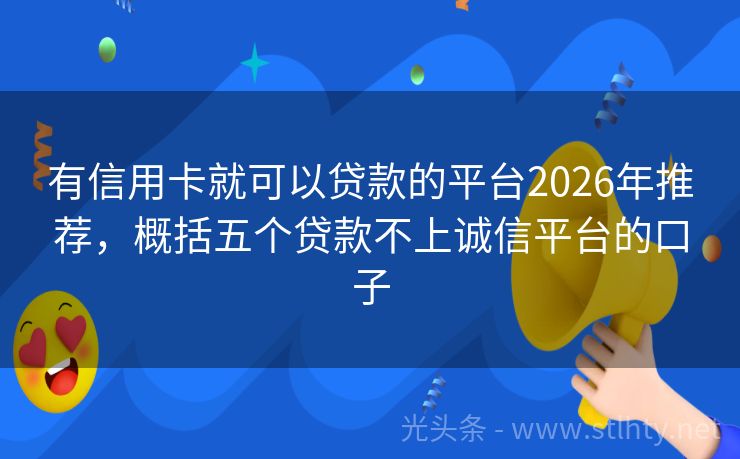 有信用卡就可以贷款的平台2026年推荐，概括五个贷款不上诚信平台的口子

光头条 - www.stlhty.net